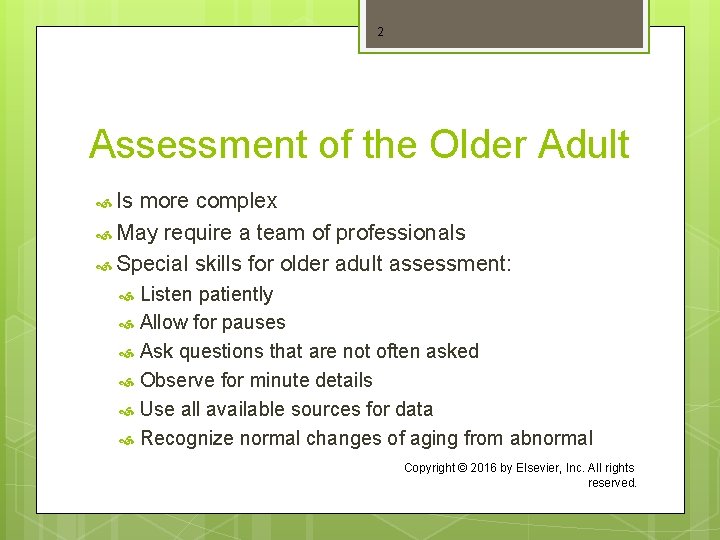 2

Assessment of the Older Adult

Is more complex
May require a team of professionals
Special skills for older adult assessment:
Listen patiently
Allow for pauses
Ask questions that are not often asked
Observe for minute details
Use all available sources for data
Recognize normal changes of aging from abnormal

Copyright © 2016 by Elsevier, Inc. All rights reserved.